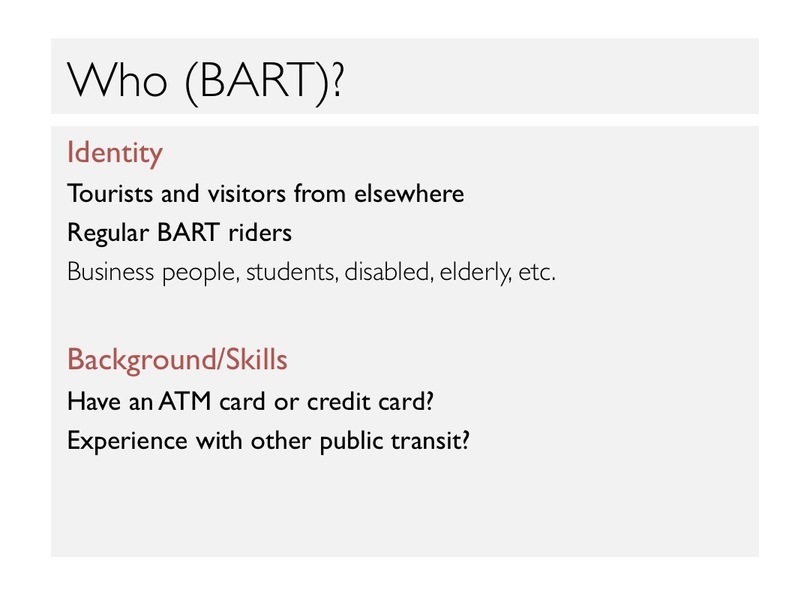 Who (BART)?

Identity

Tourists and visitors from elsewhere

Regular BART riders

Business people, students, disabled, elderly, etc.

Background/Skills

Have an ATM card or credit card?

Experience with other public transit?